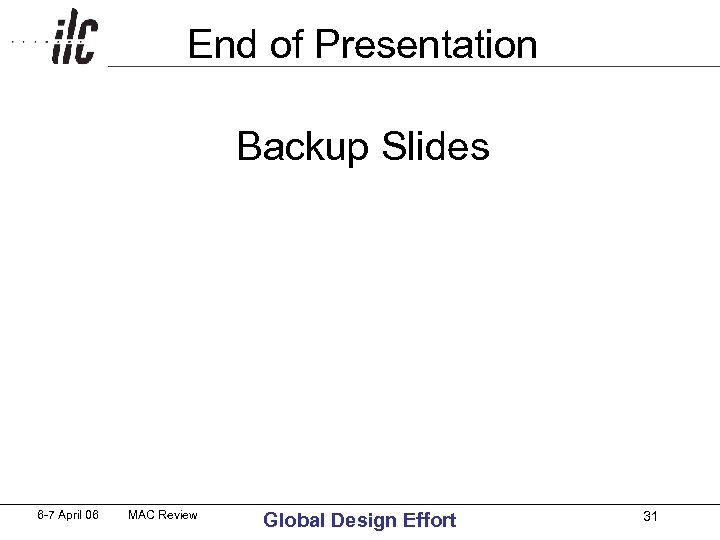 ilc

End of Presentation

Backup Slides

6-7 April 06 MAC Review Global Design Effort 31